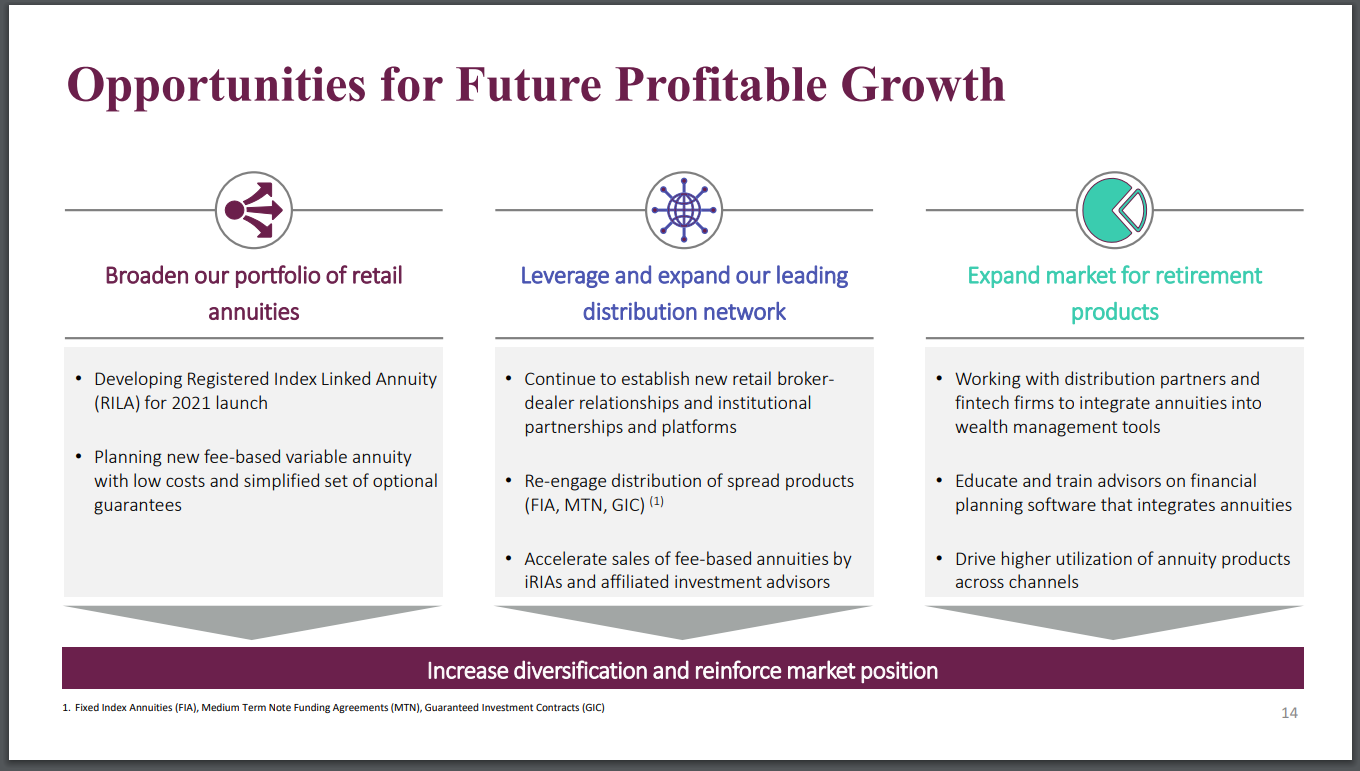 Opportunities for Future Profitable Growth

Broaden our portfolio of retail annuities

• Developing Registered Index Linked Annuity (RILA) for 2021 launch

• Planning new fee-based variable annuity with low costs and simplified set of optional guarantees

Leverage and expand our leading distribution network

• Continue to establish new retail broker-dealer relationships and institutional partnerships and platforms

• Re-engage distribution of spread products (FIA, MTN, GIC) $^{(1)}$

• Accelerate sales of fee-based annuities by iRIAs and affiliated investment advisors

Expand market for retirement products

• Working with distribution partners and fintech firms to integrate annuities into wealth management tools

• Educate and train advisors on financial planning software that integrates annuities

• Drive higher utilization of annuity products across channels

Increase diversification and reinforce market position

1. Fixed Index Annuities (FIA), Medium Term Note Funding Agreements (MTN), Guaranteed Investment Contracts (GIC)

14